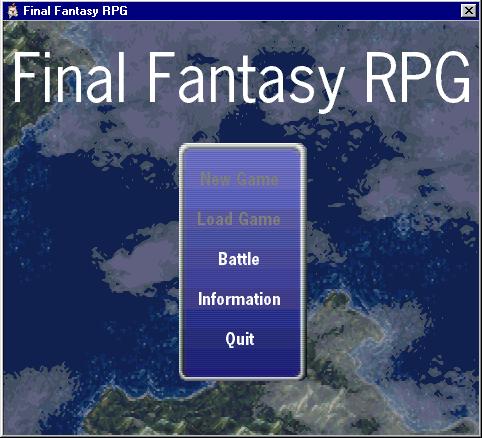 Final Fantasy RPG

Final Fantasy RPG

New Game

Load Game

Battle

Information

Quit